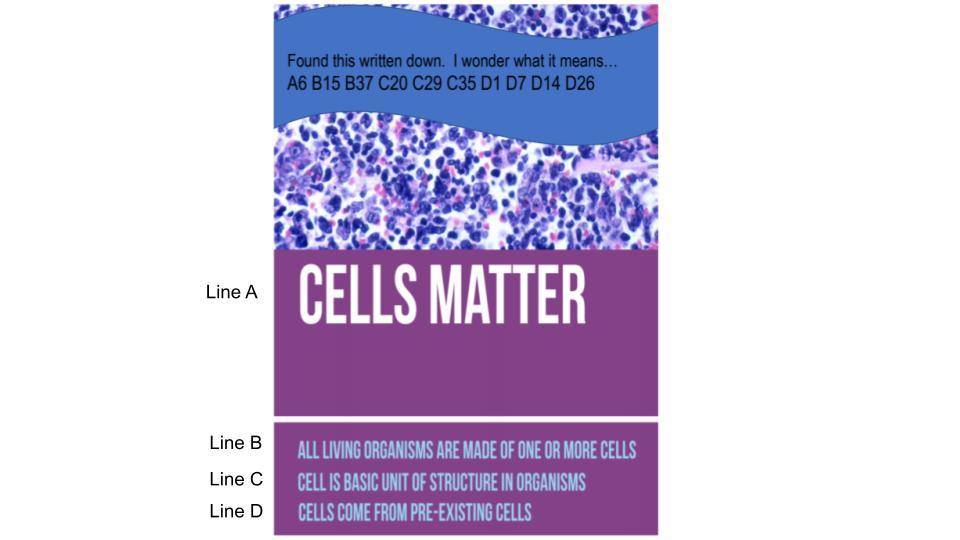 Found this written down. I wonder what it means...
A6 B15 B37 C20 C29 C35 D1 D7 D14 D26

Line A
CELLS MATTER

Line B
ALL LIVING ORGANISMS ARE MADE OF ONE OR MORE CELLS

Line C
CELL IS BASIC UNIT OF STRUCTURE IN ORGANISMS

Line D
CELLS COME FROM PRE-EXISTING CELLS